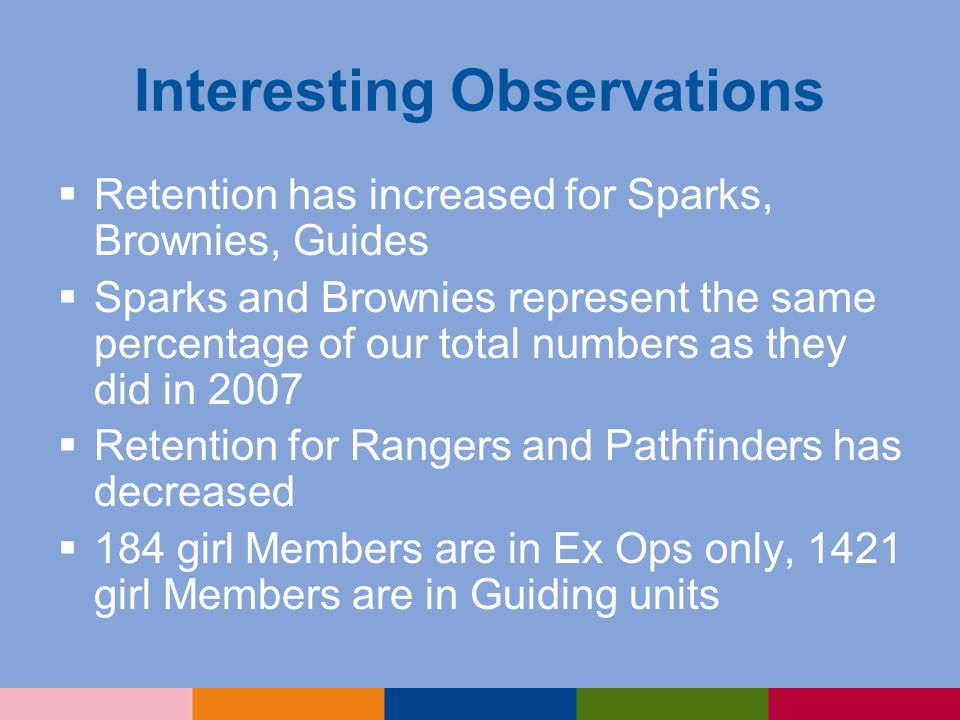 Interesting Observations

▪ Retention has increased for Sparks, Brownies, Guides

▪ Sparks and Brownies represent the same percentage of our total numbers as they did in 2007

▪ Retention for Rangers and Pathfinders has decreased

▪ 184 girl Members are in Ex Ops only, 1421 girl Members are in Guiding units